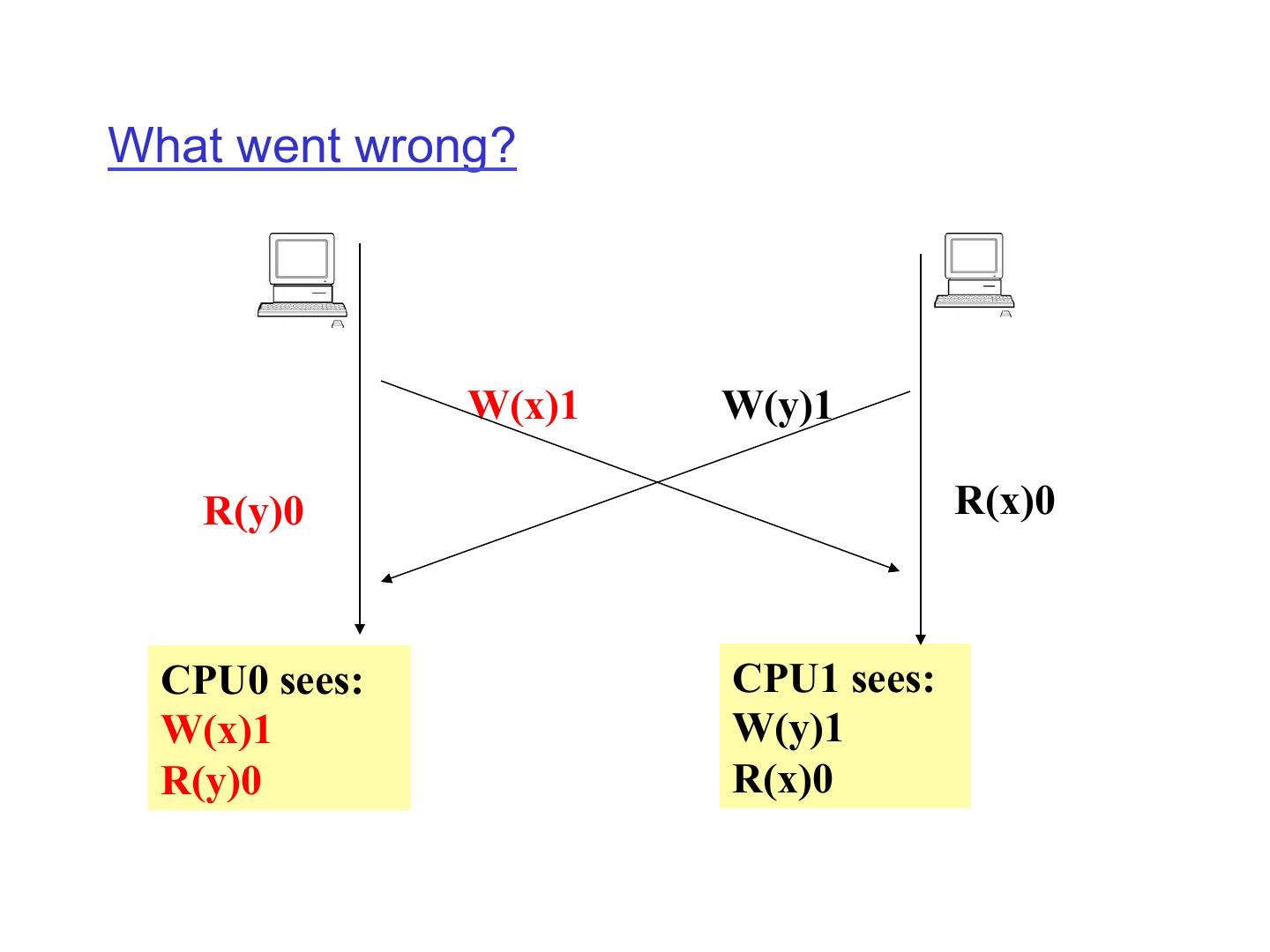 What went wrong?

W(x)1

W(y)1

R(y)0

R(x)0

CPU0 sees:
W(x)1
R(y)0

CPU1 sees:
W(y)1
R(x)0